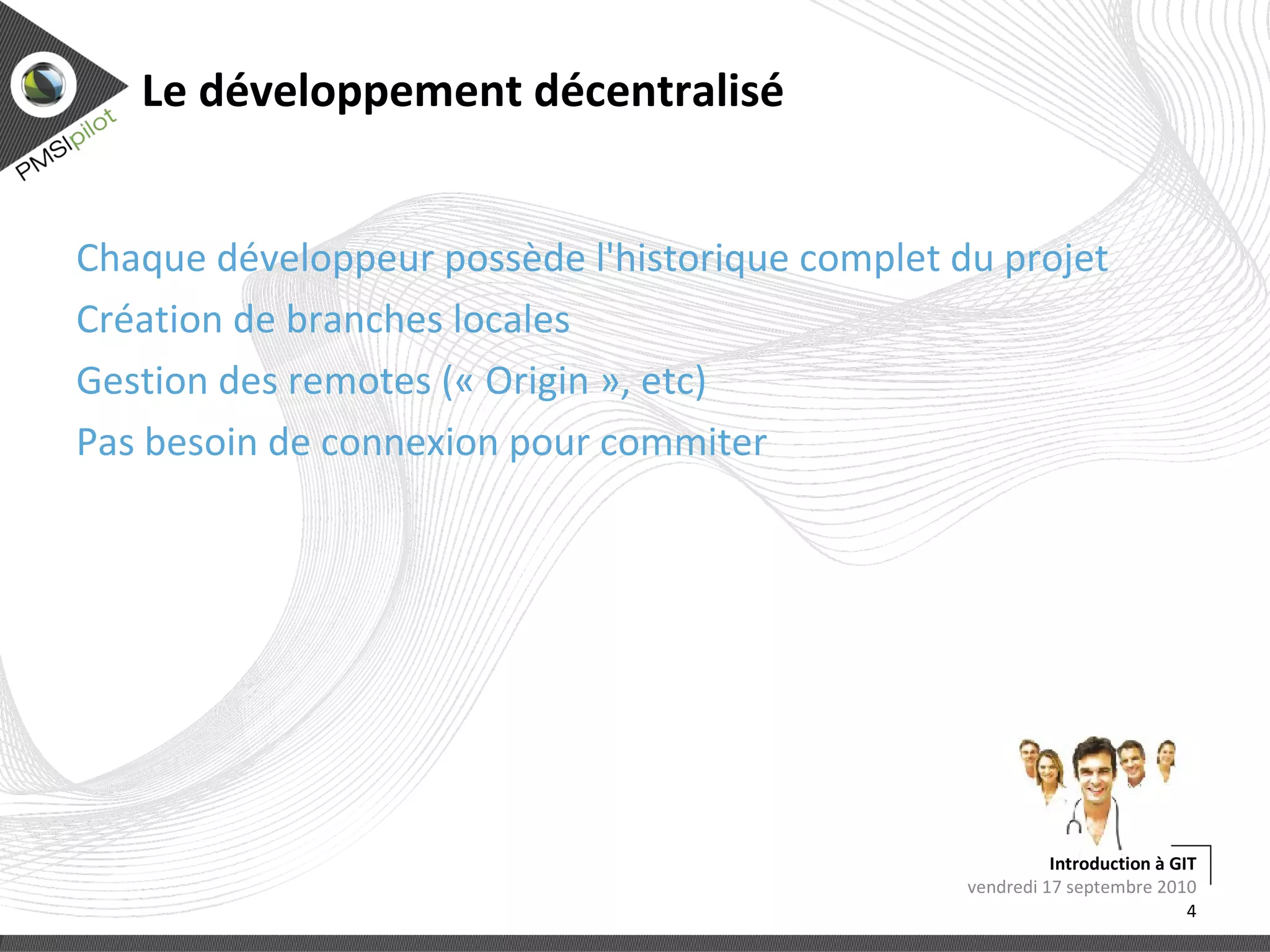 PMSIpilot

Le développement décentralisé

Chaque développeur possède l'historique complet du projet

Création de branches locales

Gestion des remotes (« Origin », etc)

Pas besoin de connexion pour commiter

Introduction à GIT
vendredi 17 septembre 2010
4